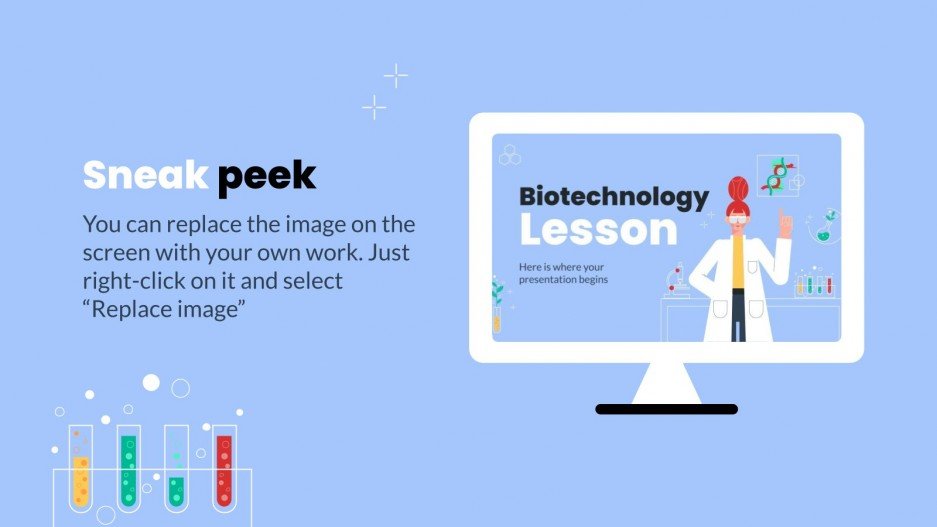 Sneak peek

You can replace the image on the screen with your own work. Just right-click on it and select “Replace image”

Biotechnology Lesson

Here is where your presentation begins